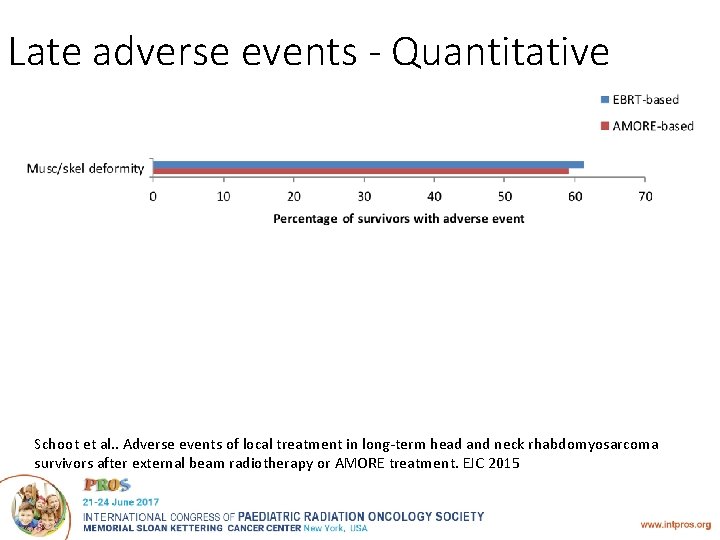 Late adverse events - Quantitative

EBRT-based
AMORE-based

Musc/skel deformity

0 10 20 30 40 50 60 70

Percentage of survivors with adverse event

Schoot et al.. Adverse events of local treatment in long-term head and neck rhabdomyosarcoma survivors after external beam radiotherapy or AMORE treatment. EJC 2015

PROS
21-24 June 2017
INTERNATIONAL CONGRESS OF PAEDIATRIC RADIATION ONCOLOGY SOCIETY
MEMORIAL SLOAN KETTERING CANCER CENTER New York, USA

www.intpros.org